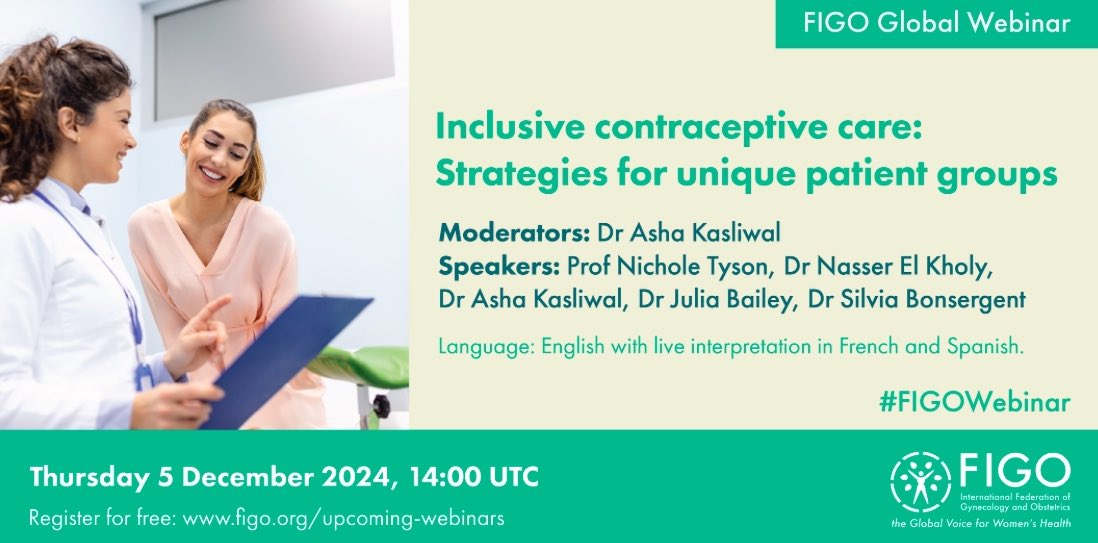 FIGO Global Webinar

Inclusive contraceptive care: Strategies for unique patient groups

Moderators: Dr Asha Kasliwal
Speakers: Prof Nichole Tyson, Dr Nasser El Kholy, Dr Asha Kasliwal, Dr Julia Bailey, Dr Silvia Bonsergent

Language: English with live interpretation in French and Spanish.

#FIGOWebinar

Thursday 5 December 2024, 14:00 UTC

Register for free: www.figo.org/upcoming-webinars

FIGO
International Federation of Gynecology and Obstetrics
the Global Voice for Women's Health